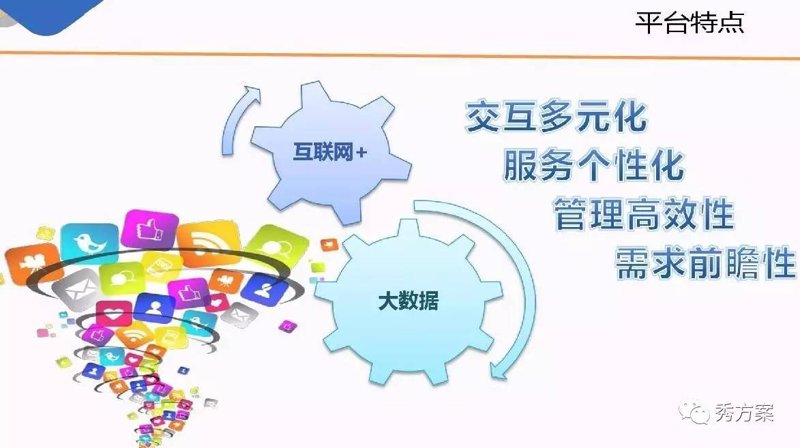 平台特点

互联网+

大数据

交互多元化
服务个性化
管理高效性
需求前瞻性

秀方案